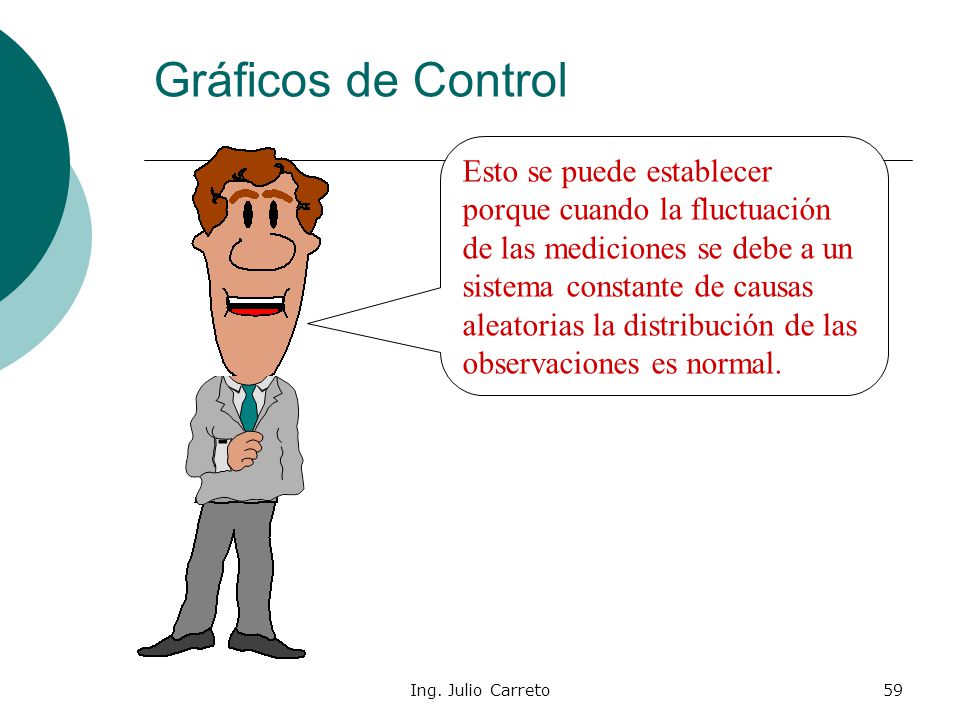 Gráficos de Control

Esto se puede establecer porque cuando la fluctuación de las mediciones se debe a un sistema constante de causas aleatorias la distribución de las observaciones es normal.

Ing. Julio Carreto

59